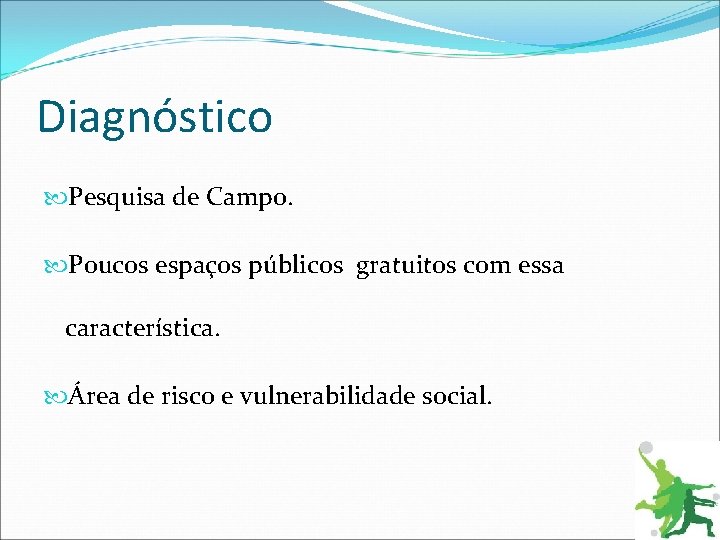 Diagnóstico

Pesquisa de Campo.

Poucos espaços públicos gratuitos com essa característica.

Área de risco e vulnerabilidade social.